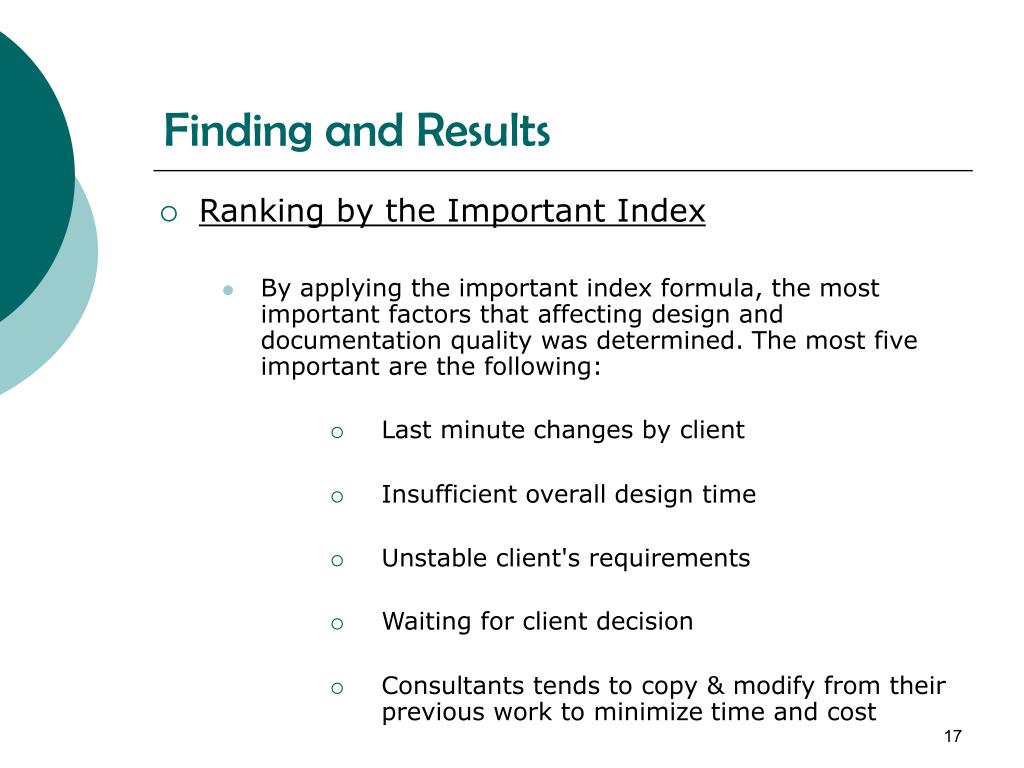 Finding and Results

Ranking by the Important Index

By applying the important index formula, the most important factors that affecting design and documentation quality was determined. The most five important are the following:

Last minute changes by client

Insufficient overall design time

Unstable client's requirements

Waiting for client decision

Consultants tends to copy & modify from their previous work to minimize time and cost

17